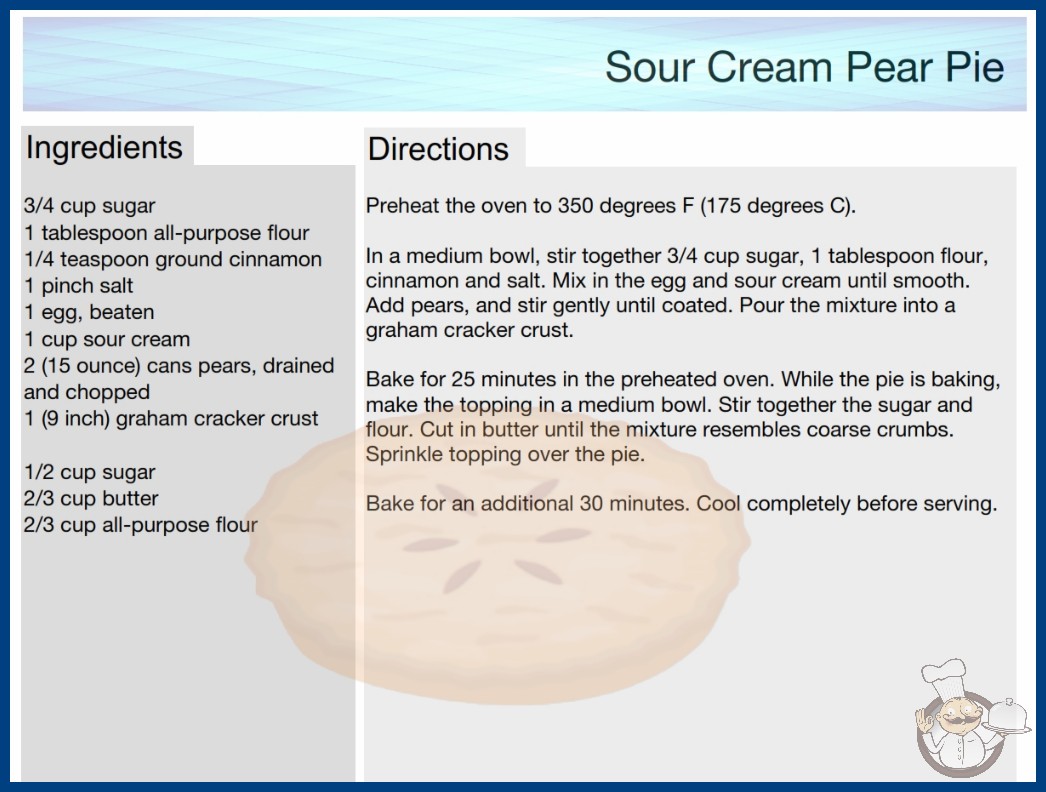 Sour Cream Pear Pie

Ingredients

3/4 cup sugar
1 tablespoon all-purpose flour
1/4 teaspoon ground cinnamon
1 pinch salt
1 egg, beaten
1 cup sour cream
2 (15 ounce) cans pears, drained and chopped
1 (9 inch) graham cracker crust

1/2 cup sugar
2/3 cup butter
2/3 cup all-purpose flour

Directions

Preheat the oven to 350 degrees F (175 degrees C).

In a medium bowl, stir together 3/4 cup sugar, 1 tablespoon flour, cinnamon and salt. Mix in the egg and sour cream until smooth. Add pears, and stir gently until coated. Pour the mixture into a graham cracker crust.

Bake for 25 minutes in the preheated oven. While the pie is baking, make the topping in a medium bowl. Stir together the sugar and flour. Cut in butter until the mixture resembles coarse crumbs. Sprinkle topping over the pie.

Bake for an additional 30 minutes. Cool completely before serving.